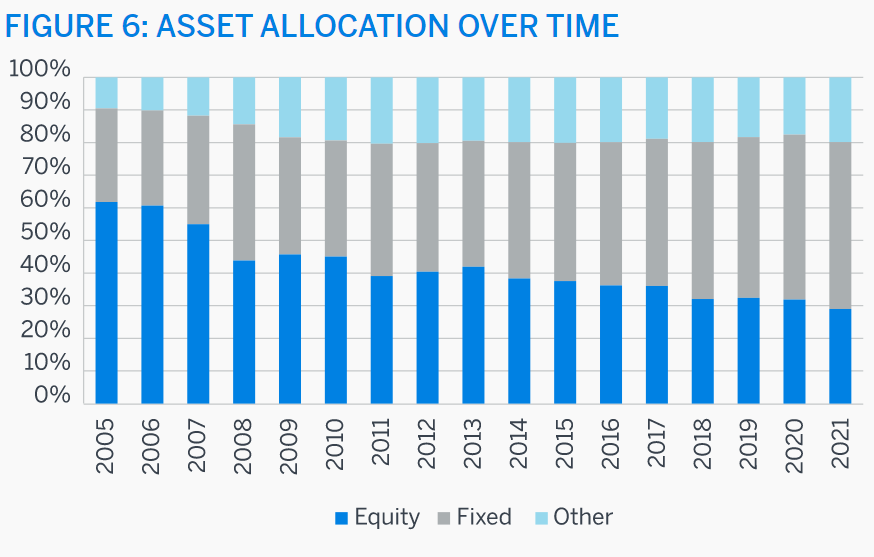 FIGURE 6: ASSET ALLOCATION OVER TIME

100%
90%
80%
70%
60%
50%
40%
30%
20%
10%
0%

2005 2006 2007 2008 2009 2010 2011 2012 2013 2014 2015 2016 2017 2018 2019 2020 2021

Equity Fixed Other